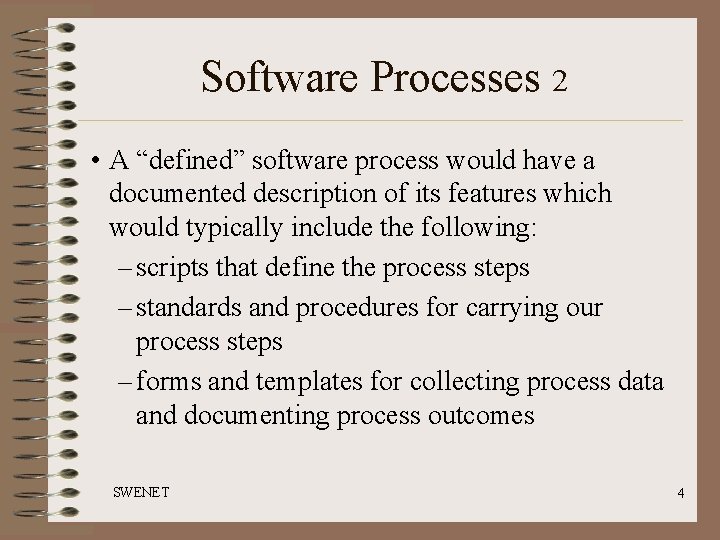 Software Processes 2

• A “defined” software process would have a documented description of its features which would typically include the following:

– scripts that define the process steps

– standards and procedures for carrying our process steps

– forms and templates for collecting process data and documenting process outcomes

SWENET

4